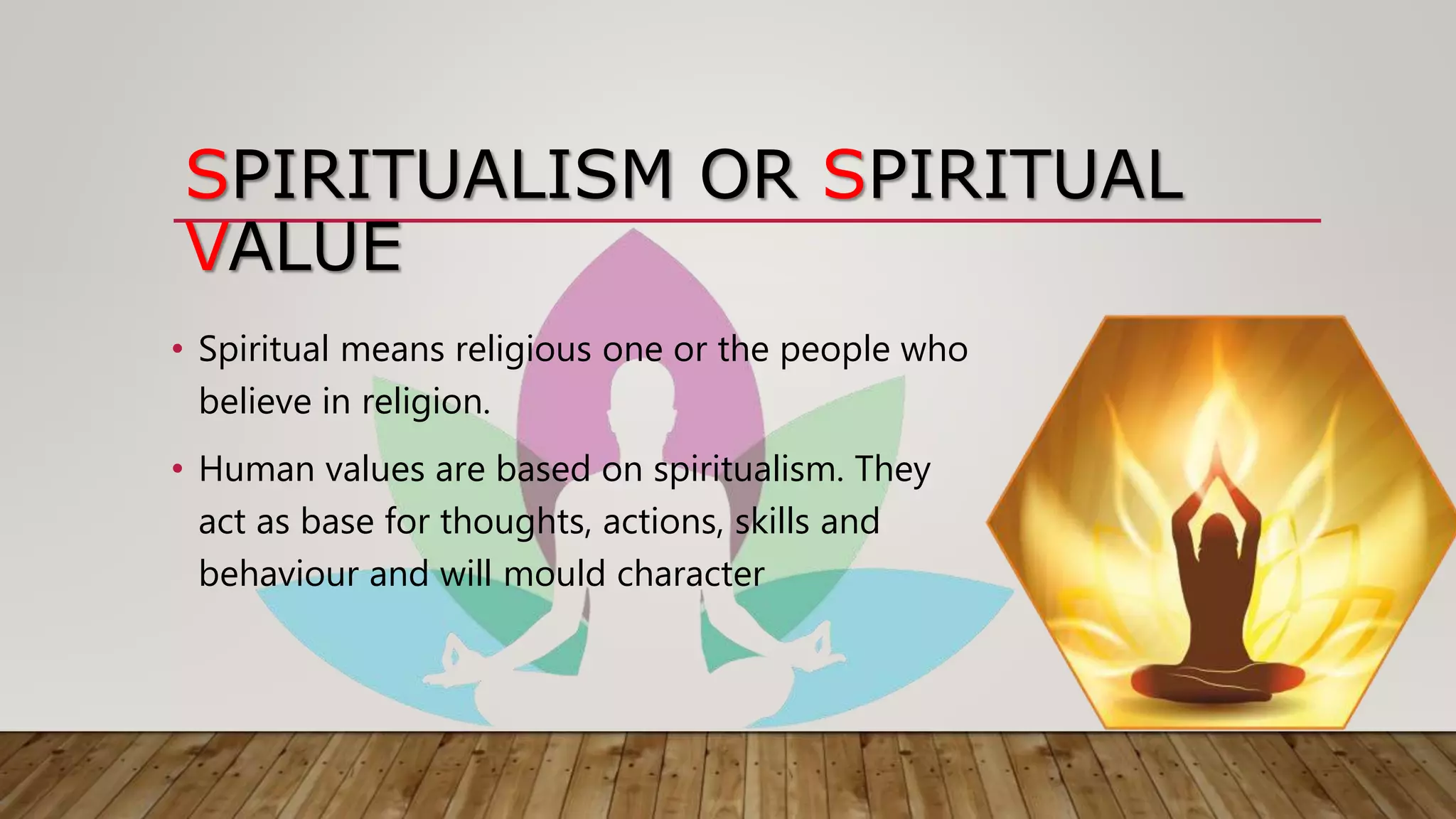 SPIRITUALISM OR SPIRITUAL VALUE

• Spiritual means religious one or the people who believe in religion.

• Human values are based on spiritualism. They act as base for thoughts, actions, skills and behaviour and will mould character